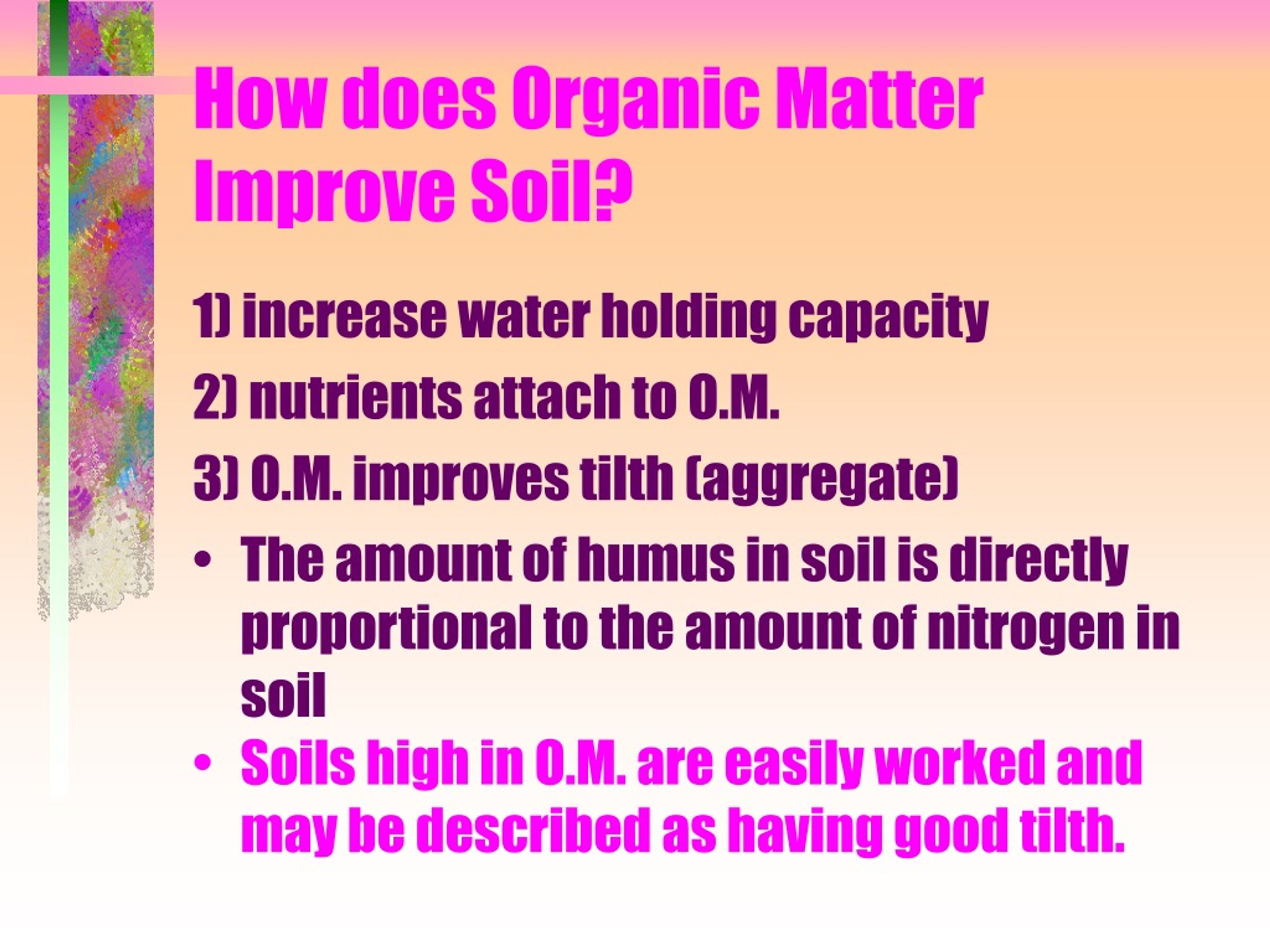 How does Organic Matter Improve Soil?

1) increase water holding capacity

2) nutrients attach to O.M.

3) O.M. improves tilth (aggregate)

• The amount of humus in soil is directly proportional to the amount of nitrogen in soil

• Soils high in O.M. are easily worked and may be described as having good tilth.